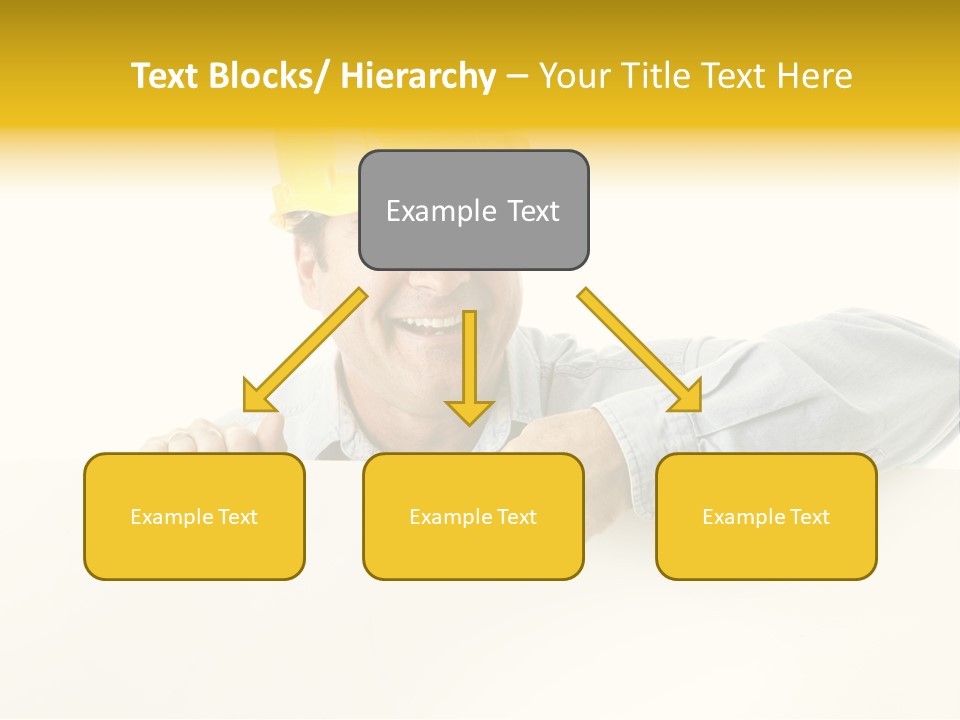 Text Blocks/ Hierarchy – Your Title Text Here

Example Text

Example Text

Example Text

Example Text